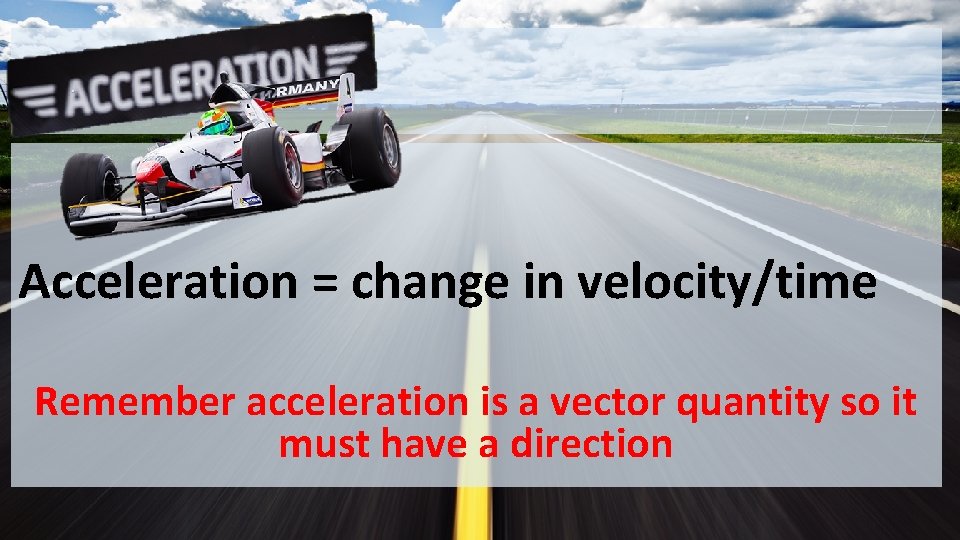 ACCELERATION

RMANY

Acceleration = change in velocity/time

Remember acceleration is a vector quantity so it must have a direction